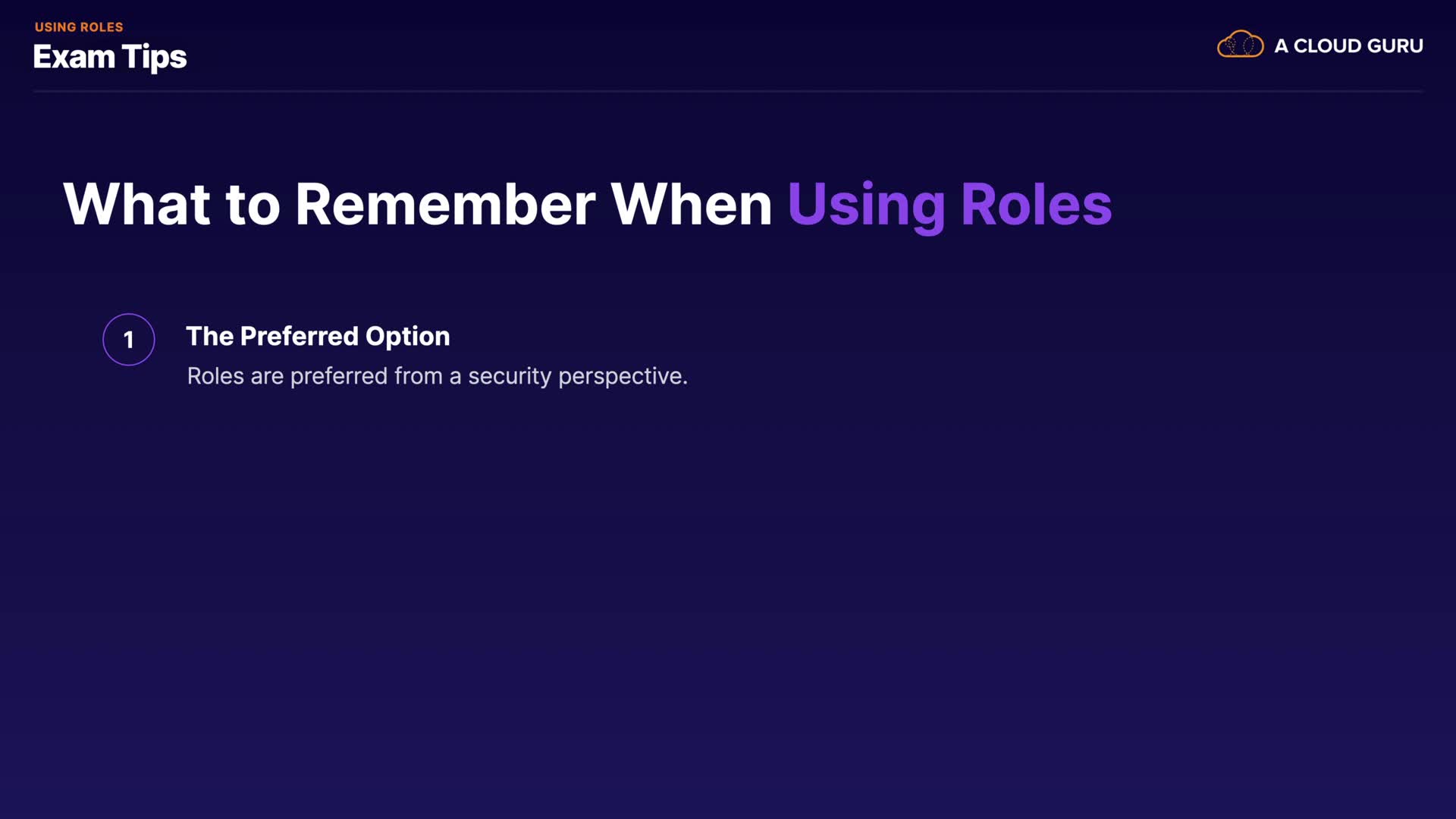 USING ROLES
Exam Tips

A CLOUD GURU

What to Remember When Using Roles

1

The Preferred Option
Roles are preferred from a security perspective.